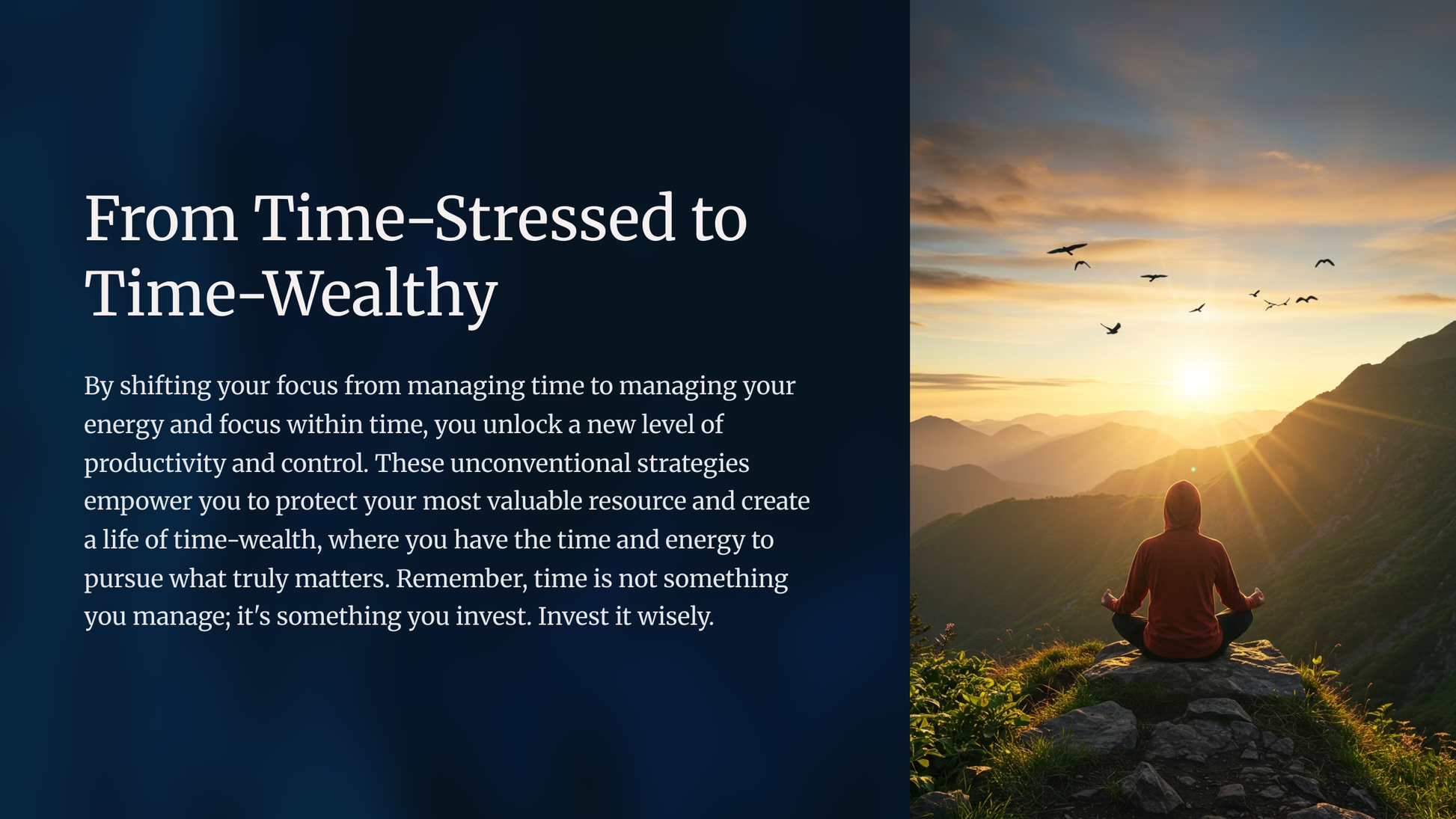 From Time-Stressed to Time-Wealthy

By shifting your focus from managing time to managing your energy and focus within time, you unlock a new level of productivity and control. These unconventional strategies empower you to protect your most valuable resource and create a life of time-wealth, where you have the time and energy to pursue what truly matters. Remember, time is not something you manage; it's something you invest. Invest it wisely.